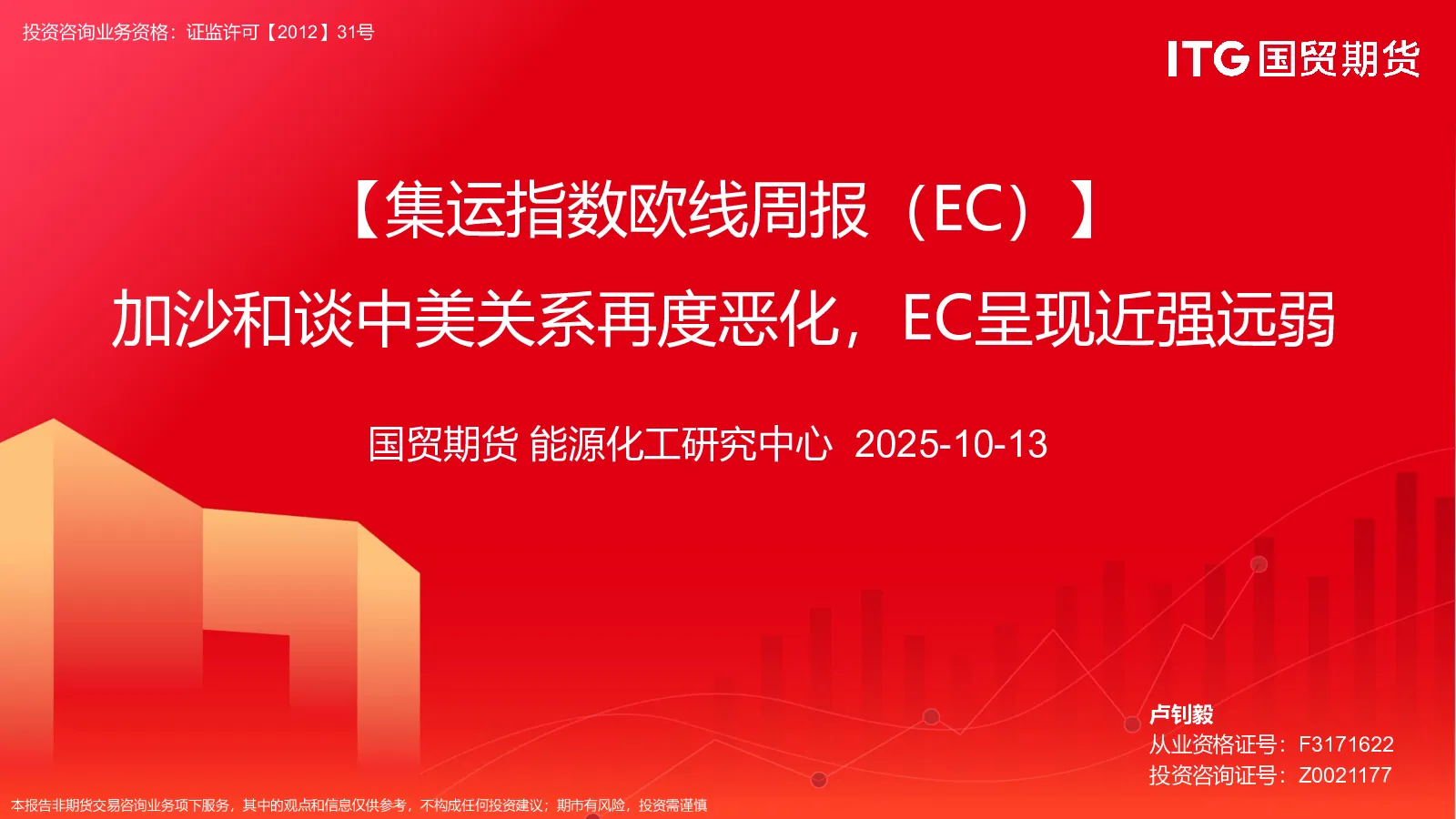 投资咨询业务资格：证监许可【2012】31号

ITG 国贸期货

【集运指数欧线周报（EC）】

加沙和谈中美关系再度恶化，EC呈现近强远弱

国贸期货 能源化工研究中心 2025-10-13

卢钊毅
从业资格证号：F3171622
投资咨询证号：Z0021177

本报告非期货交易咨询业务项下服务，其中的观点和信息仅供参考，不构成任何投资建议；期市有风险，投资需谨慎